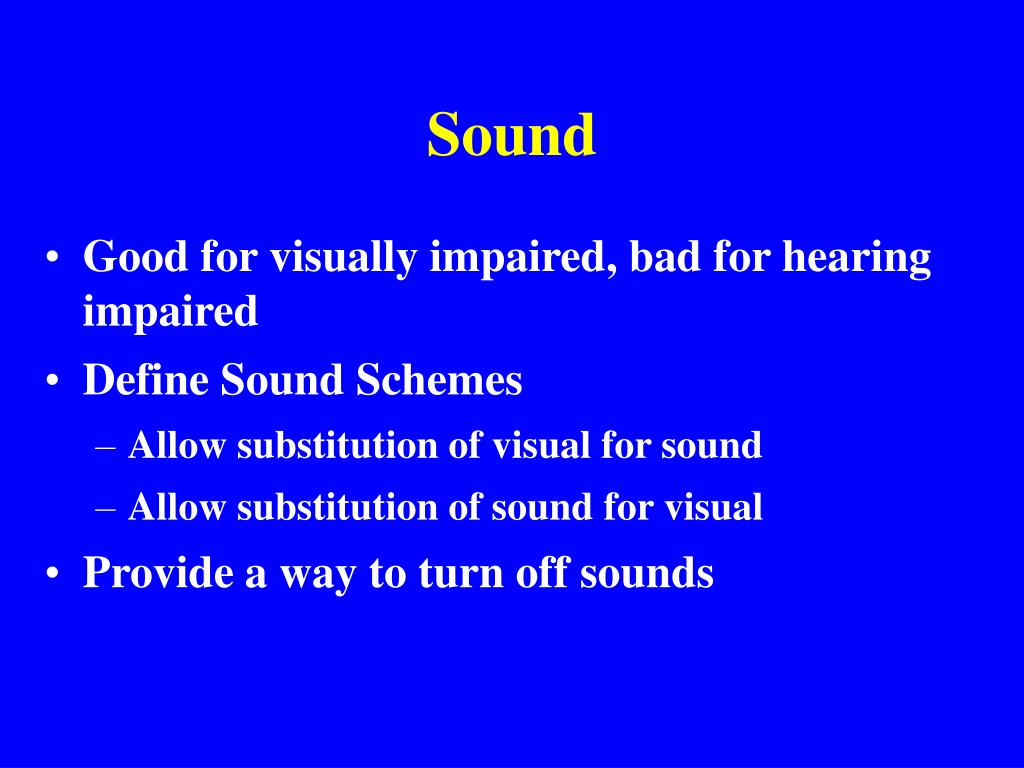 Sound

• Good for visually impaired, bad for hearing impaired
• Define Sound Schemes
– Allow substitution of visual for sound
– Allow substitution of sound for visual
• Provide a way to turn off sounds